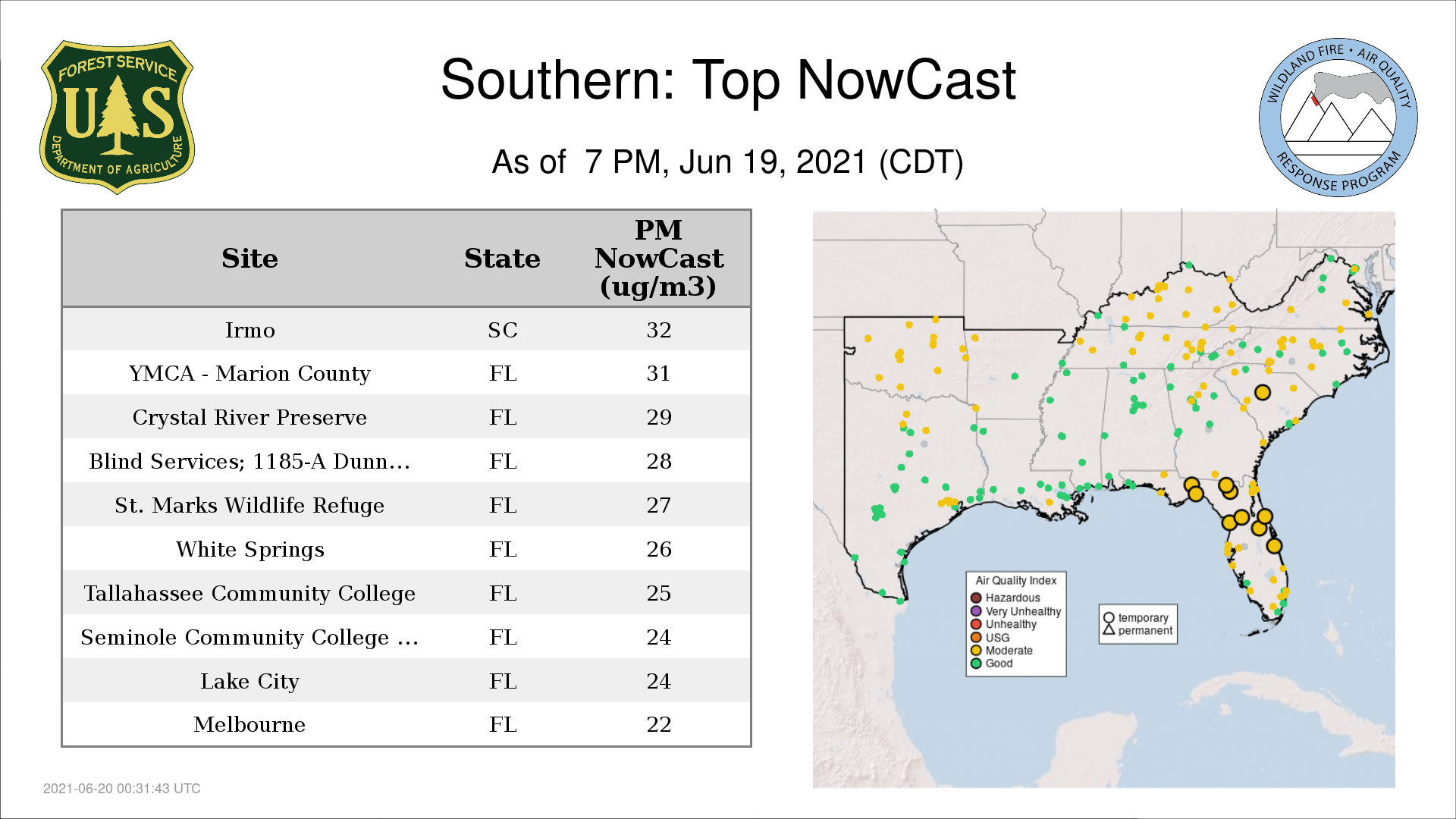 FOREST SERVICE
US
DEPARTMENT OF AGRICULTURE

Southern: Top NowCast

As of 7 PM, Jun 19, 2021 (CDT)

WILDLAND FIRE • AIR QUALITY
RESPONSE PROGRAM

| Site | State | PM NowCast (ug/m3) |
|---|---|---|
| Irmo | SC | 32 |
| YMCA - Marion County | FL | 31 |
| Crystal River Preserve | FL | 29 |
| Blind Services; 1185-A Dunn... | FL | 28 |
| St. Marks Wildlife Refuge | FL | 27 |
| White Springs | FL | 26 |
| Tallahassee Community College | FL | 25 |
| Seminole Community College ... | FL | 24 |
| Lake City | FL | 24 |
| Melbourne | FL | 22 |

Air Quality Index
Hazardous
Very Unhealthy
Unhealthy
USG
Moderate
Good

temporary
permanent

2021-06-20 00:31:43 UTC